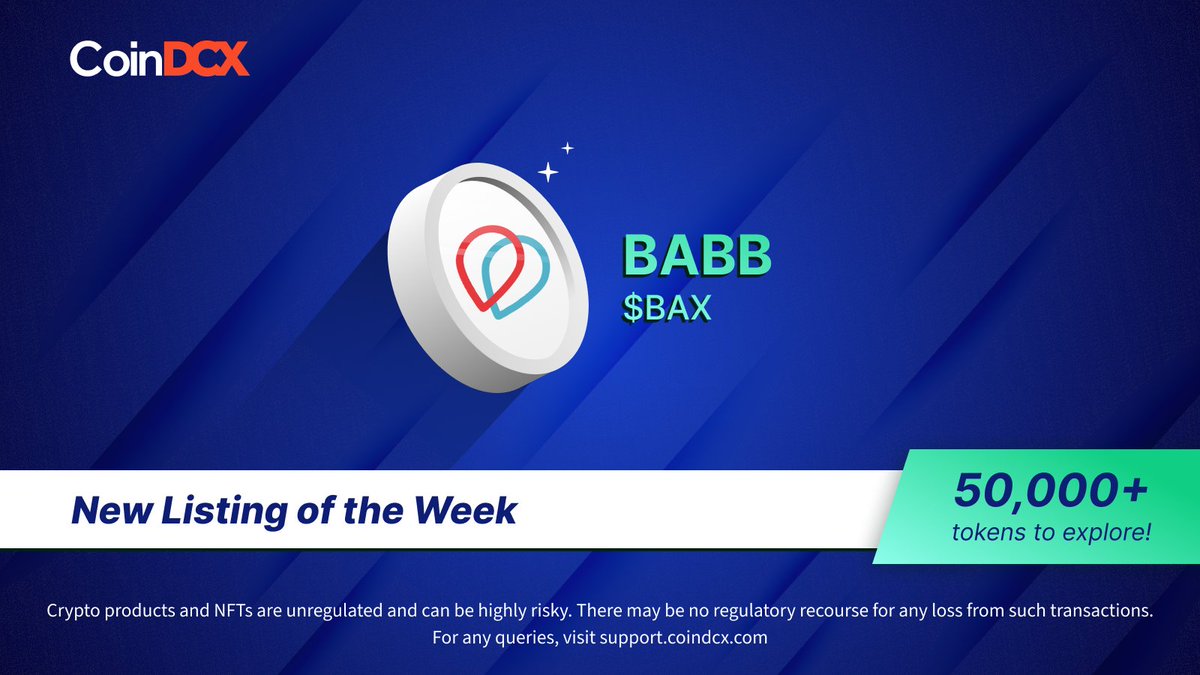 CoinDCX

BABB
$BAX

New Listing of the Week

50,000+
tokens to explore!

Crypto products and NFTs are unregulated and can be highly risky. There may be no regulatory recourse for any loss from such transactions.
For any queries, visit support.coindcx.com